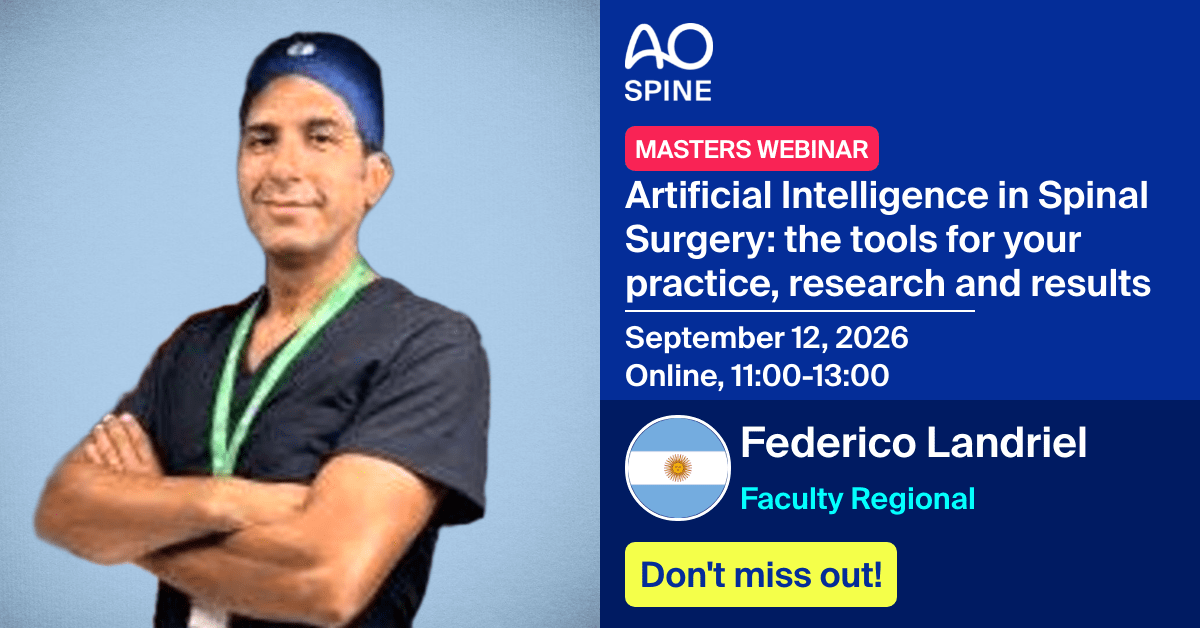 AO SPINE

MASTERS WEBINAR

Artificial Intelligence in Spinal Surgery: the tools for your practice, research and results

September 12, 2026
Online, 11:00-13:00

Federico Landriel
Faculty Regional

Don't miss out!